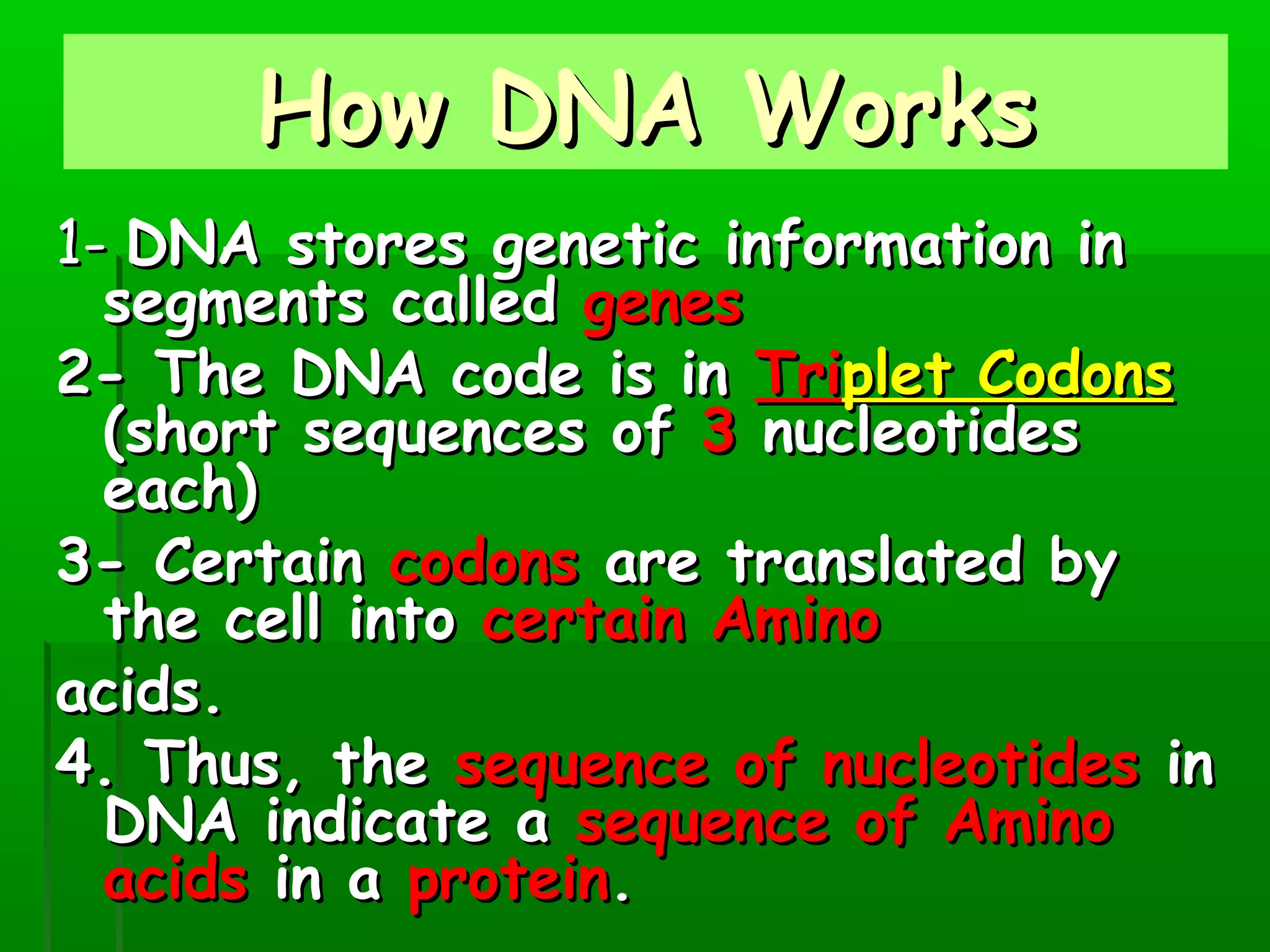 How DNA Works

1- DNA stores genetic information in segments called genes

2- The DNA code is in Triplet Codons (short sequences of 3 nucleotides each)

3- Certain codons are translated by the cell into certain Amino

acids.

4. Thus, the sequence of nucleotides in DNA indicate a sequence of Amino acids in a protein.